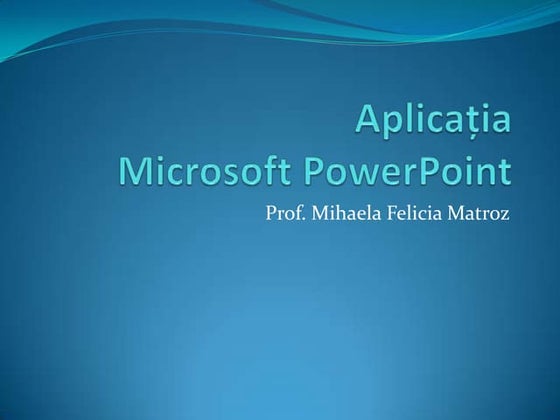 Aplicația
Microsoft PowerPoint

Prof. Mihaela Felicia Matroz